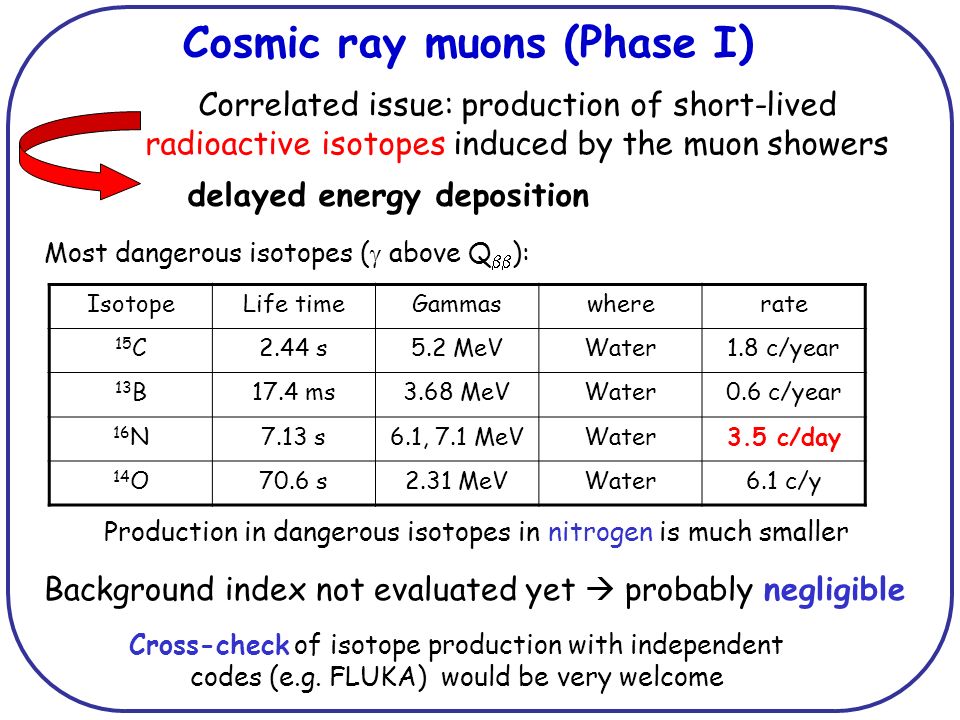 Cosmic ray muons (Phase I)

Correlated issue: production of short-lived radioactive isotopes induced by the muon showers

delayed energy deposition

Most dangerous isotopes ($\gamma$ above $Q_{\beta\beta}$):

| Isotope | Life time | Gammas | where | rate |
|---|---|---|---|---|
| $^{15}C$ | 2.44 s | 5.2 MeV | Water | 1.8 c/year |
| $^{13}B$ | 17.4 ms | 3.68 MeV | Water | 0.6 c/year |
| $^{16}N$ | 7.13 s | 6.1, 7.1 MeV | Water | 3.5 c/day |
| $^{14}O$ | 70.6 s | 2.31 MeV | Water | 6.1 c/y |

Production in dangerous isotopes in nitrogen is much smaller

Background index not evaluated yet → probably negligible

Cross-check of isotope production with independent codes (e.g. FLUKA) would be very welcome